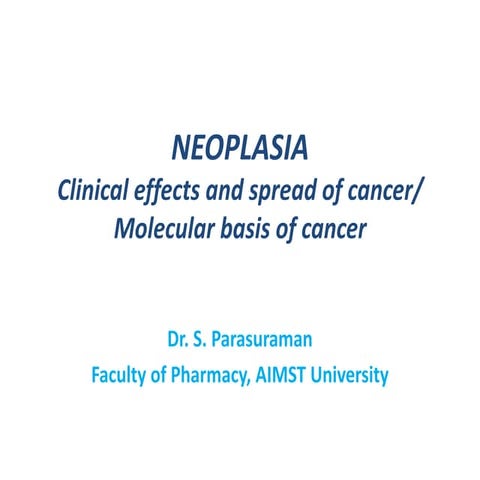 NEOPLASIA
Clinical effects and spread of cancer/ Molecular basis of cancer

Dr. S. Parasuraman
Faculty of Pharmacy, AIMST University